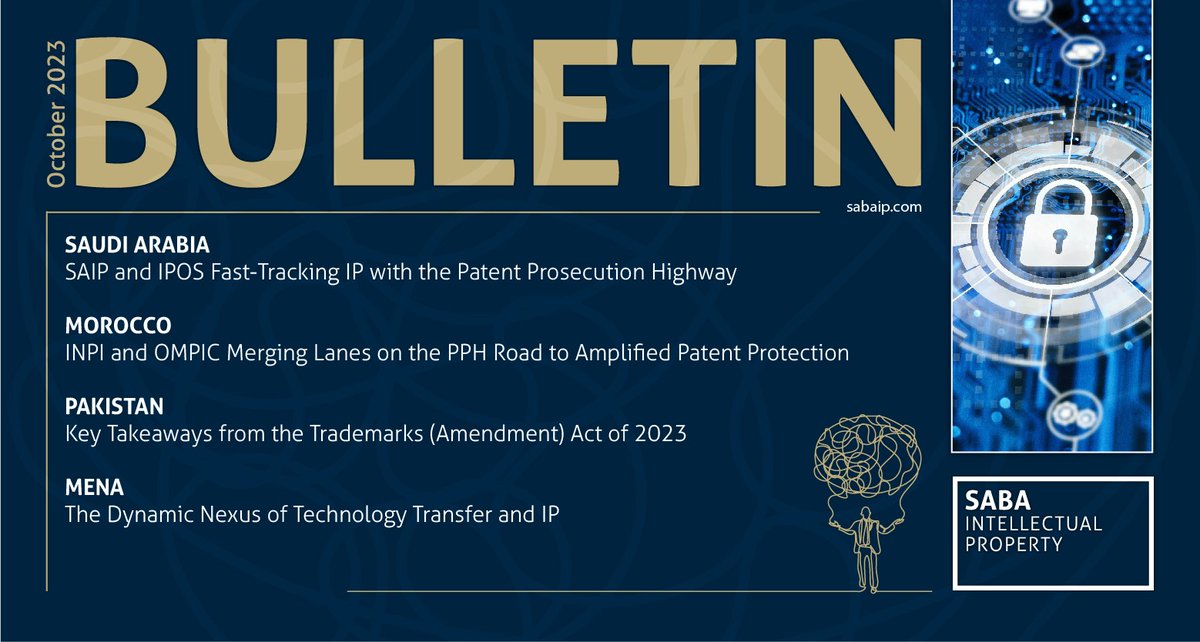 October 2023

BULLETIN

sabaip.com

SAUDI ARABIA
SAIP and IPOS Fast-Tracking IP with the Patent Prosecution Highway

MOROCCO
INPI and OMPIC Merging Lanes on the PPH Road to Amplified Patent Protection

PAKISTAN
Key Takeaways from the Trademarks (Amendment) Act of 2023

MENA
The Dynamic Nexus of Technology Transfer and IP

SABA
INTELLECTUAL
PROPERTY